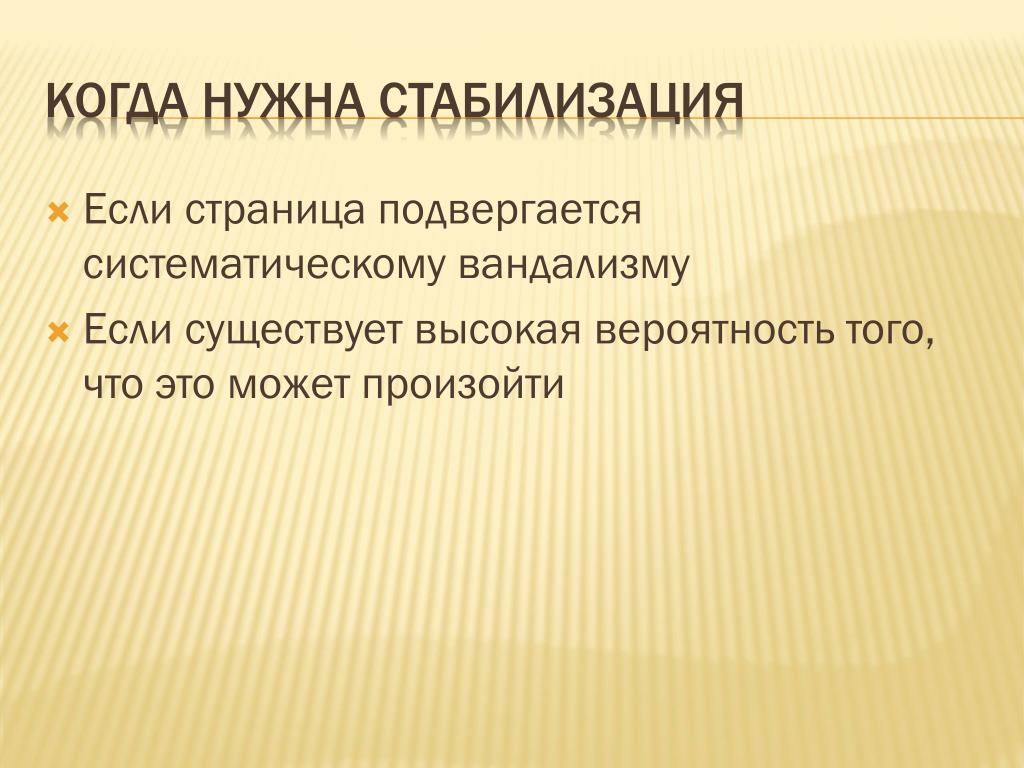 КОГДА НУЖНА СТАБИЛИЗАЦИЯ

Если страница подвергается систематическому вандализму

Если существует высокая вероятность того, что это может произойти